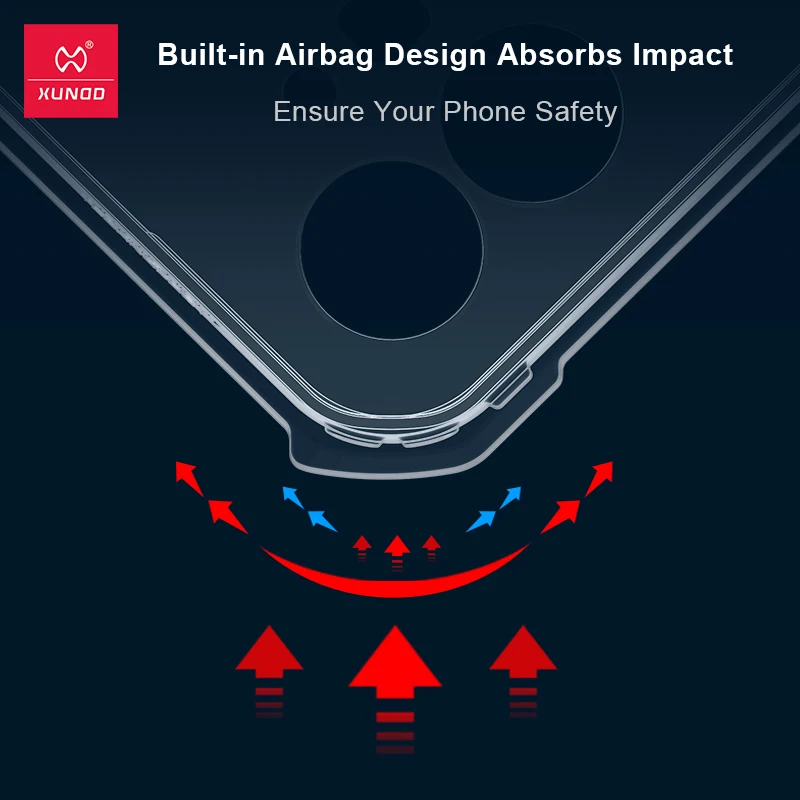 XUNDD

Built-in Airbag Design Absorbs Impact

Ensure Your Phone Safety